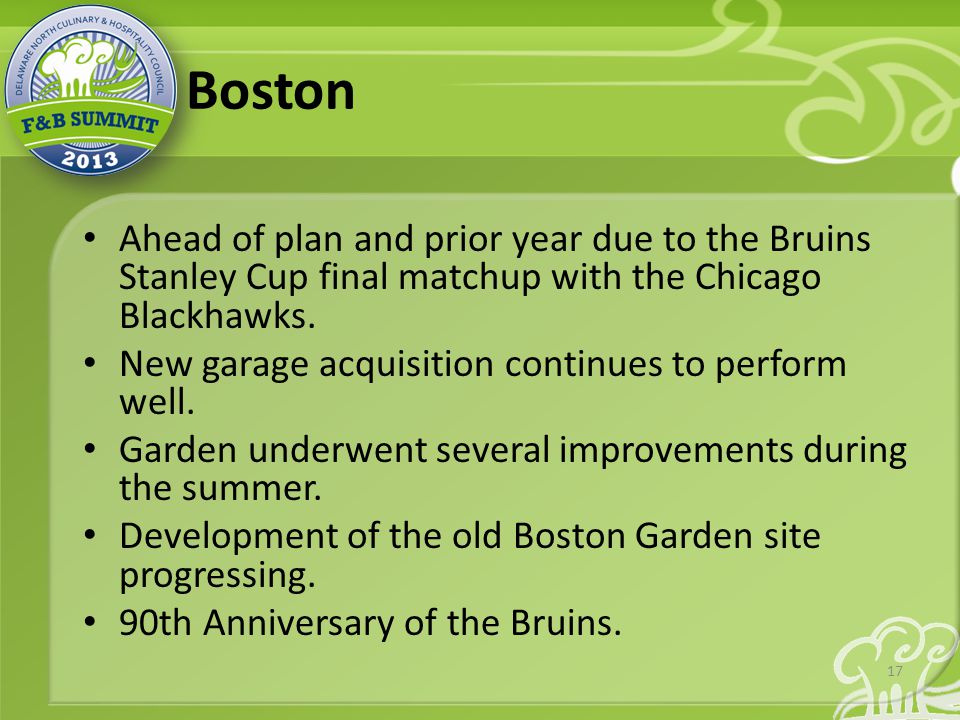 DELAWARE NORTH CULINARY & HOSPITALITY COUNCIL
F&B SUMMIT
2013

Boston

• Ahead of plan and prior year due to the Bruins Stanley Cup final matchup with the Chicago Blackhawks.
• New garage acquisition continues to perform well.
• Garden underwent several improvements during the summer.
• Development of the old Boston Garden site progressing.
• 90th Anniversary of the Bruins.

17